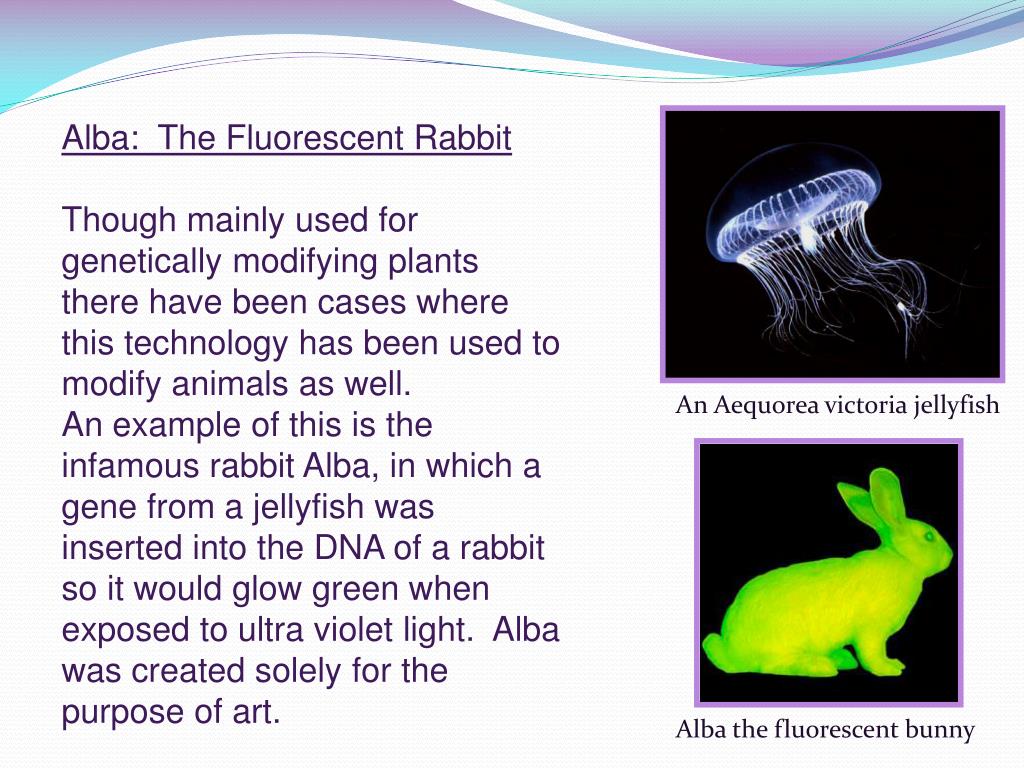 Alba:  The Fluorescent Rabbit

Though mainly used for genetically modifying plants there have been cases where this technology has been used to modify animals as well.
An example of this is the infamous rabbit Alba, in which a gene from a jellyfish was inserted into the DNA of a rabbit so it would glow green when exposed to ultra violet light.  Alba was created solely for the purpose of art.

An Aequorea victoria jellyfish

Alba the fluorescent bunny